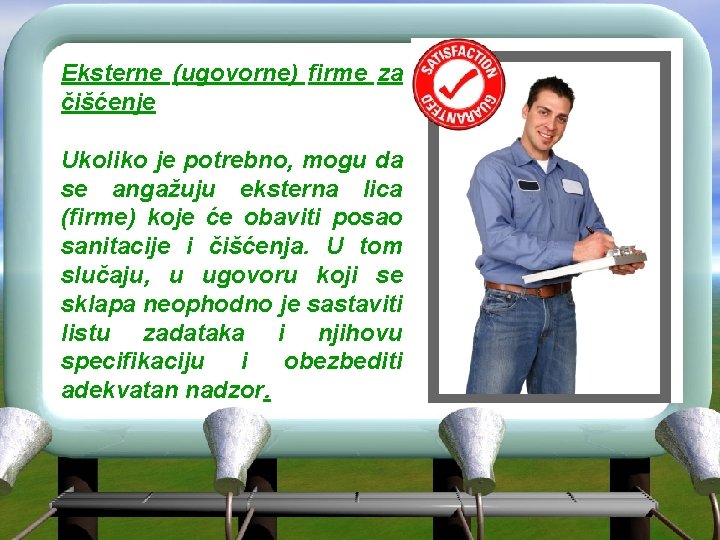 Eksterne (ugovorne) firme za čišćenje

Ukoliko je potrebno, mogu da se angažuju eksterna lica (firme) koje će obaviti posao sanitacije i čišćenja. U tom slučaju, u ugovoru koji se sklapa neophodno je sastaviti listu zadataka i njihovu specifikaciju i obezbediti adekvatan nadzor.

SATISFACTION GUARANTEED